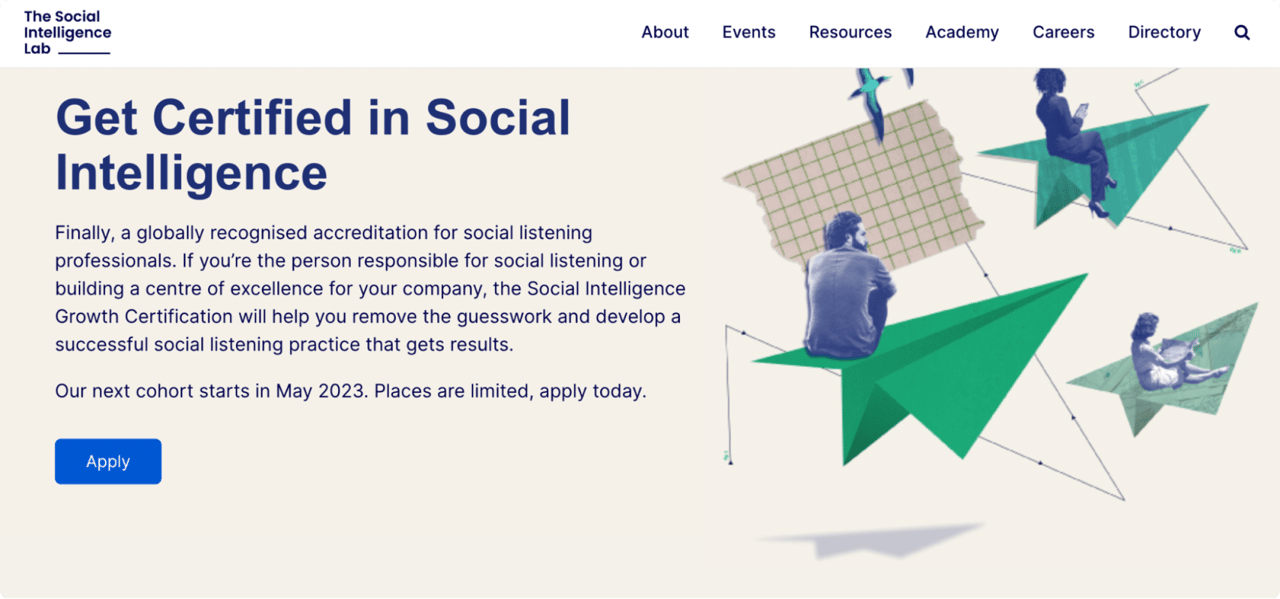 The Social Intelligence Lab

About Events Resources Academy Careers Directory

Get Certified in Social Intelligence

Finally, a globally recognised accreditation for social listening professionals. If you're the person responsible for social listening or building a centre of excellence for your company, the Social Intelligence Growth Certification will help you remove the guesswork and develop a successful social listening practice that gets results.

Our next cohort starts in May 2023. Places are limited, apply today.

Apply